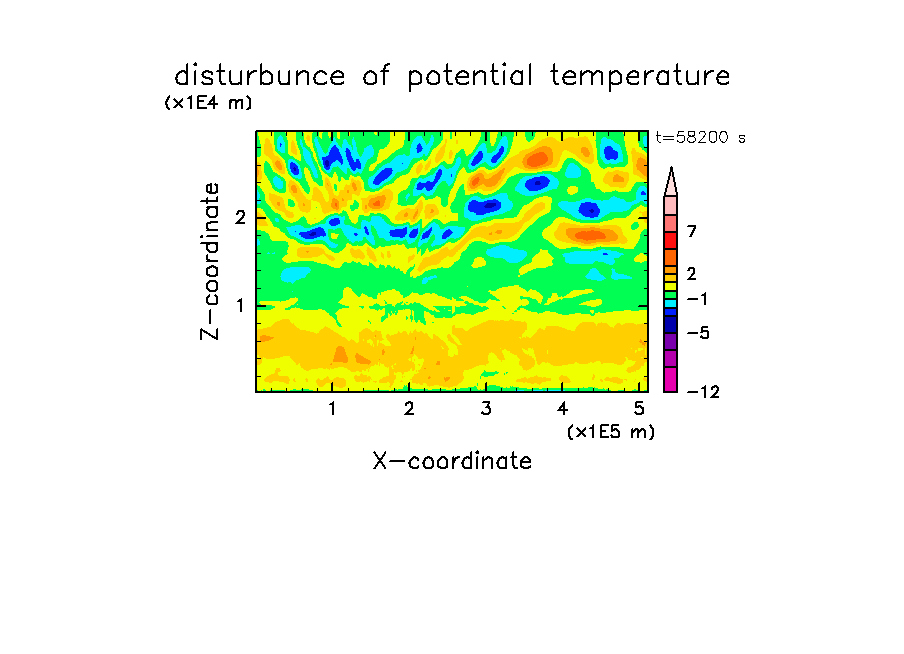 disturbunce of potential temperature

(x1E4 m)

t=58200 s

Z-coordinate

2

1

1 2 3 4 5

(x1E5 m)

X-coordinate

7

2

−1

−5

−12